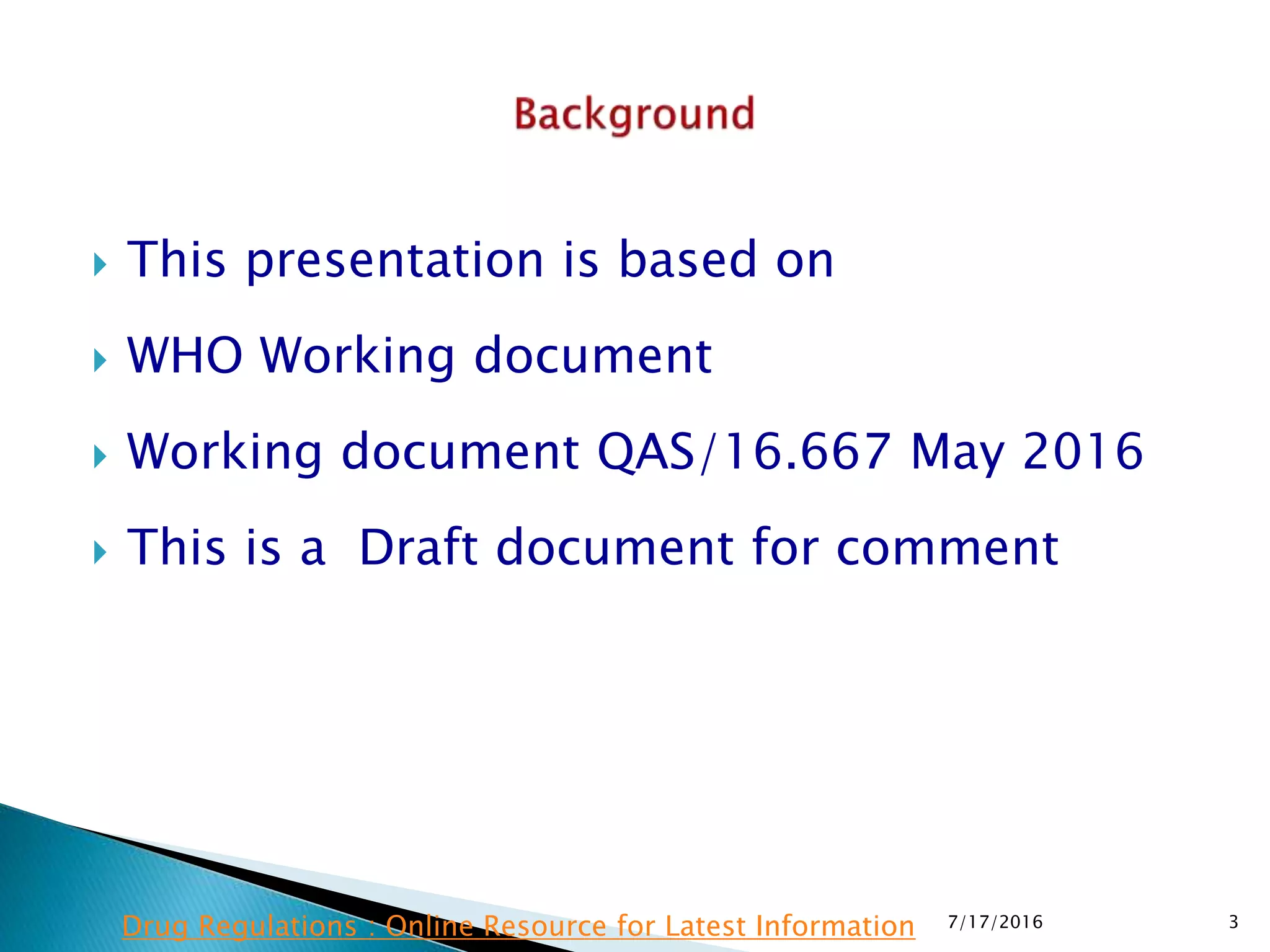 Background

This presentation is based on

WHO Working document

Working document QAS/16.667 May 2016

This is a  Draft document for comment

Drug Regulations : Online Resource for Latest Information 7/17/2016 3